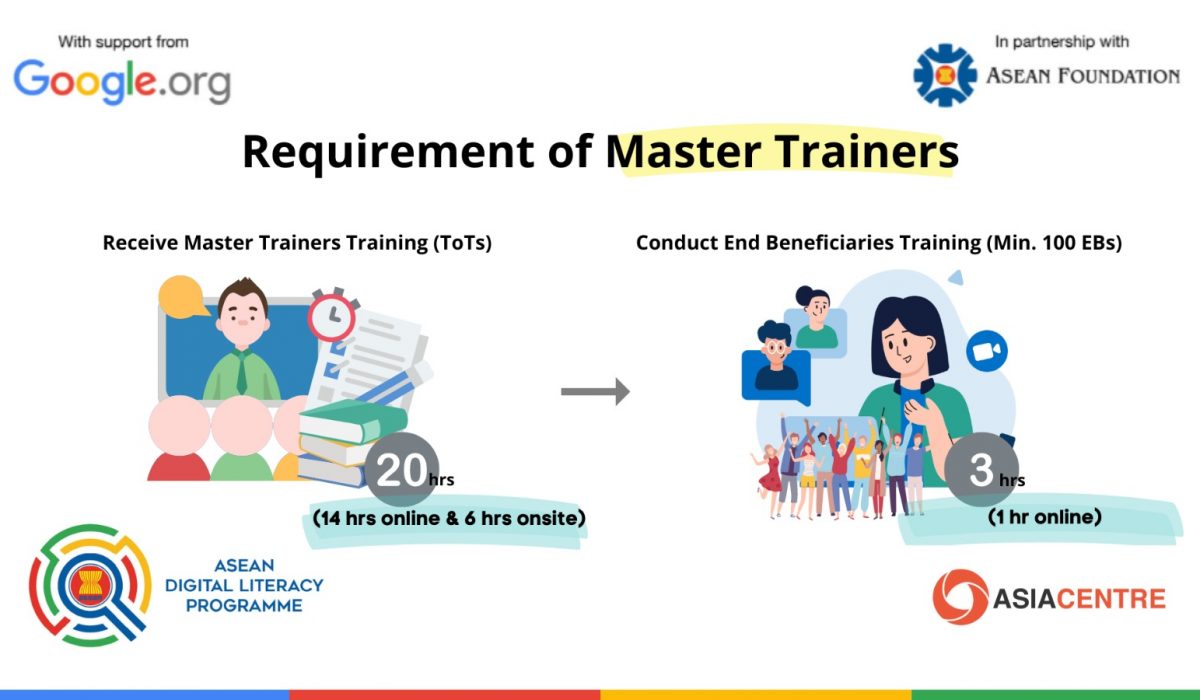 With support from
Google.org

In partnership with
ASEAN FOUNDATION

Requirement of Master Trainers

Receive Master Trainers Training (ToTs)

20 hrs
(14 hrs online & 6 hrs onsite)

Conduct End Beneficiaries Training (Min. 100 EBs)

3 hrs
(1 hr online)

ASEAN
DIGITAL LITERACY
PROGRAMME

ASIACENTRE